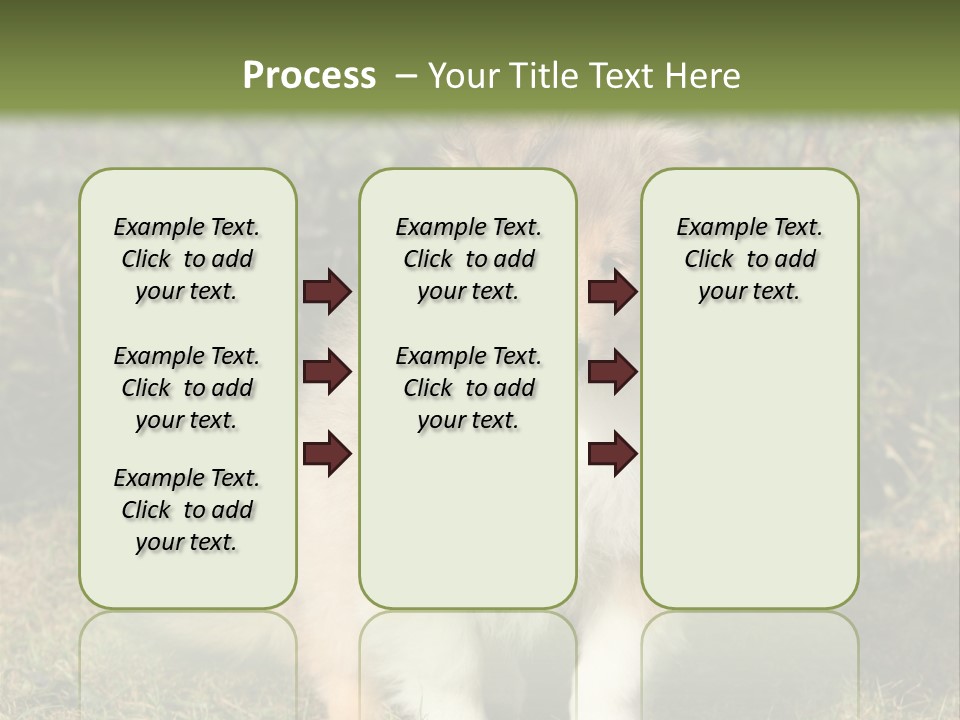 Process – Your Title Text Here

Example Text. Click to add your text.

Example Text. Click to add your text.

Example Text. Click to add your text.

Example Text. Click to add your text.

Example Text. Click to add your text.

Example Text. Click to add your text.